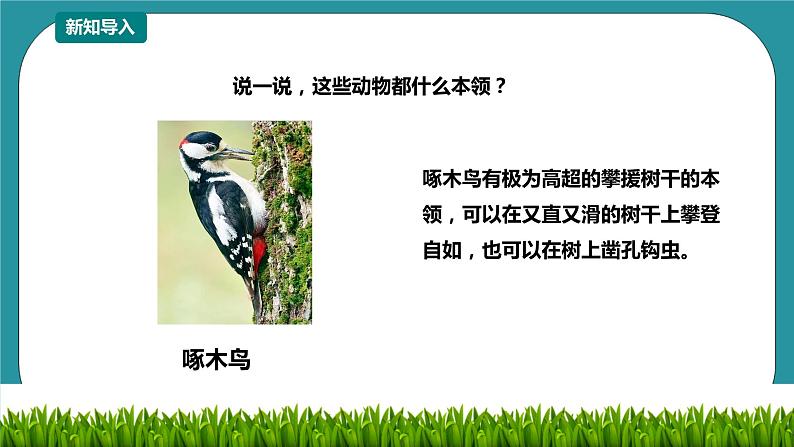 新知导入

说一说，这些动物都什么本领？

啄木鸟有极为高超的攀援树干的本领，可以在又直又滑的树干上攀登自如，也可以在树上凿孔钩虫。

啄木鸟